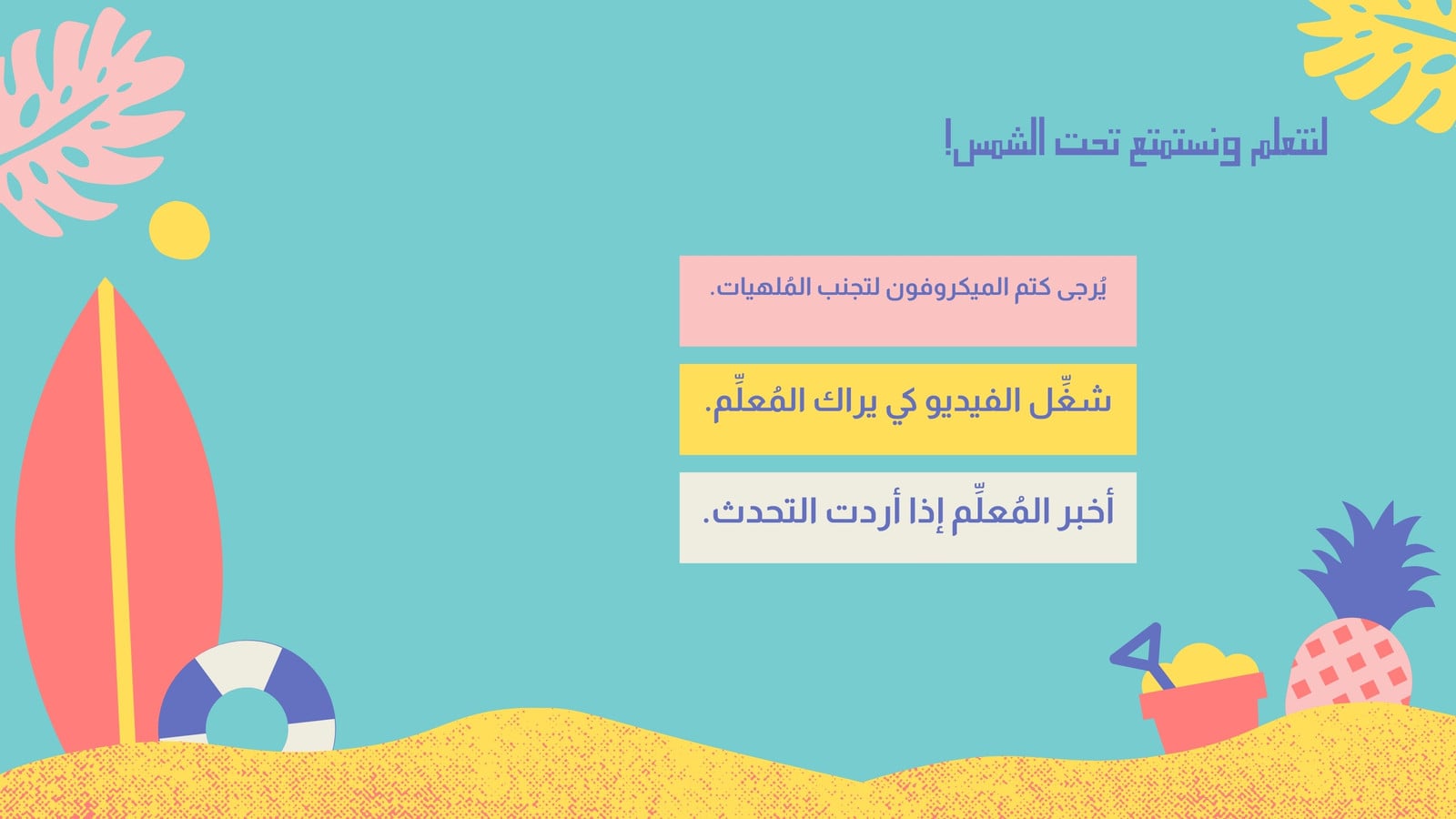 لنتعلم ونستمتع تحت الشمس!

يُرجى كتم الميكروفون لتجنب المُلهيات.

شغِّل الفيديو كي يراك المُعلِّم.

أخبر المُعلِّم إذا أردت التحدث.